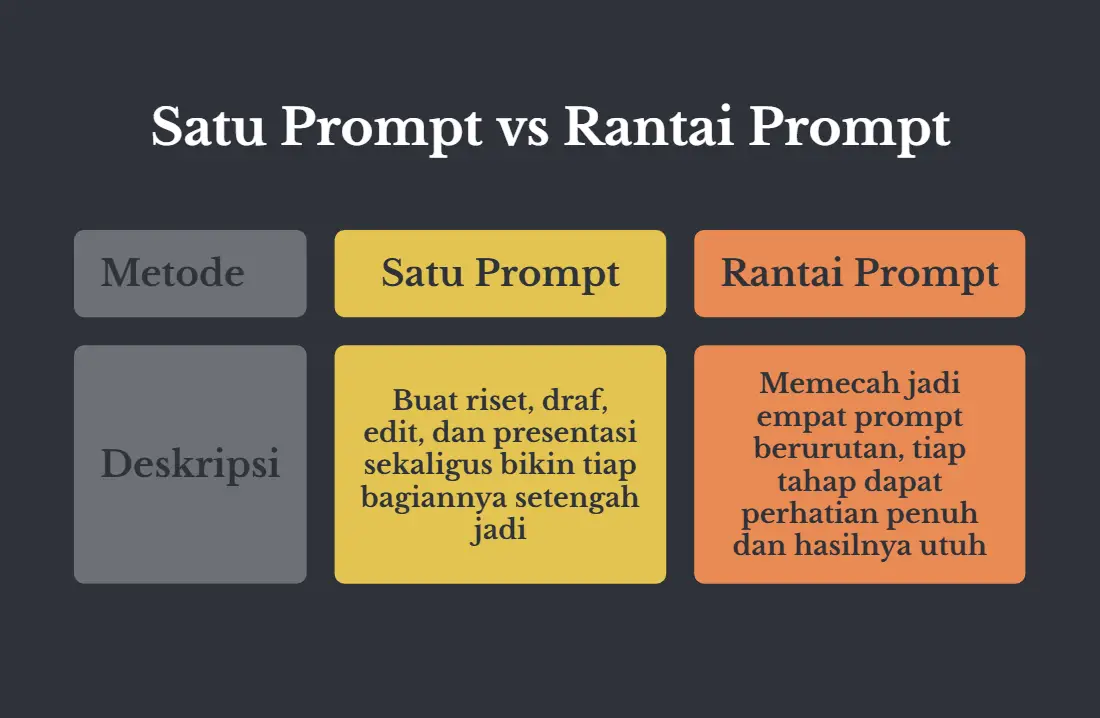 Satu Prompt vs Rantai Prompt

| Metode | Satu Prompt | Rantai Prompt |
|---|---|---|
| Deskripsi | Buat riset, draf, edit, dan presentasi sekaligus bikin tiap bagiannya setengah jadi | Memecah jadi empat prompt berurutan, tiap tahap dapat perhatian penuh dan hasilnya utuh |